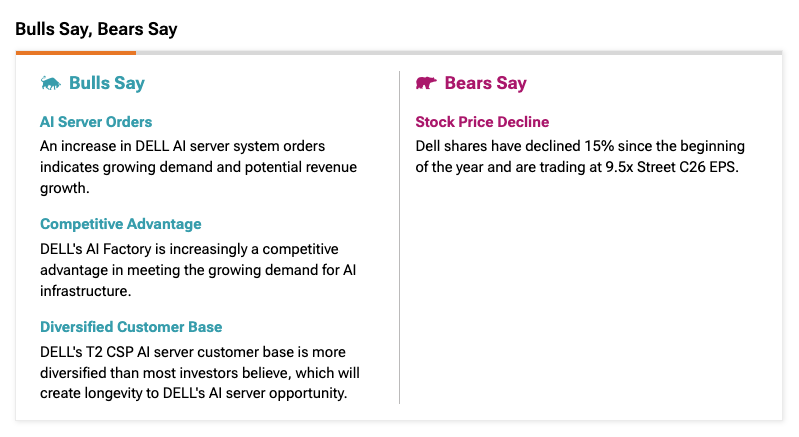 Bulls Say, Bears Say

Bulls Say

AI Server Orders
An increase in DELL AI server system orders indicates growing demand and potential revenue growth.

Competitive Advantage
DELL's AI Factory is increasingly a competitive advantage in meeting the growing demand for AI infrastructure.

Diversified Customer Base
DELL's T2 CSP AI server customer base is more diversified than most investors believe, which will create longevity to DELL's AI server opportunity.

Bears Say

Stock Price Decline
Dell shares have declined 15% since the beginning of the year and are trading at 9.5x Street C26 EPS.